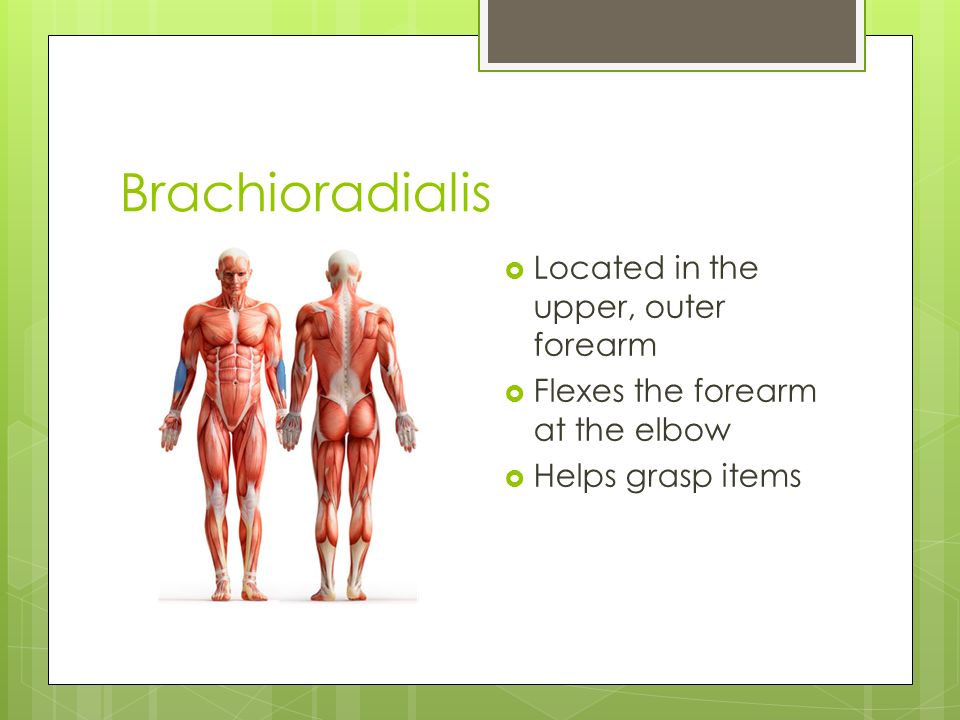 Brachioradialis

- Located in the upper, outer forearm
- Flexes the forearm at the elbow
- Helps grasp items